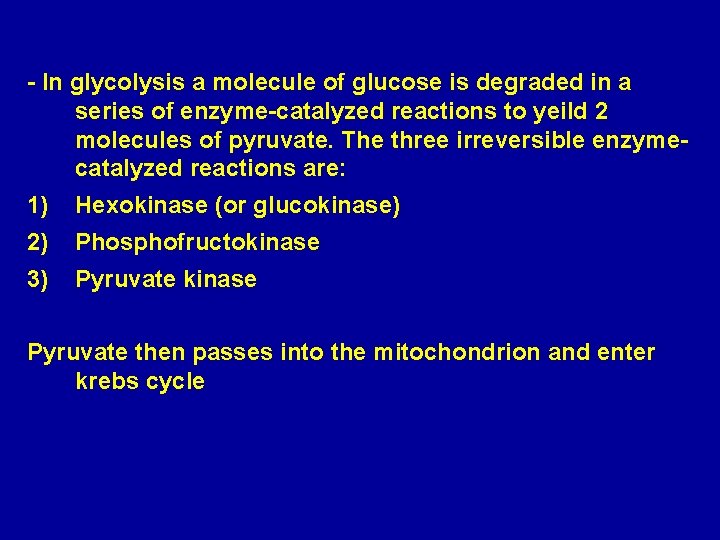 - In glycolysis a molecule of glucose is degraded in a series of enzyme-catalyzed reactions to yeild 2 molecules of pyruvate. The three irreversible enzyme-catalyzed reactions are:

1) Hexokinase (or glucokinase)
2) Phosphofructokinase
3) Pyruvate kinase

Pyruvate then passes into the mitochondrion and enter krebs cycle